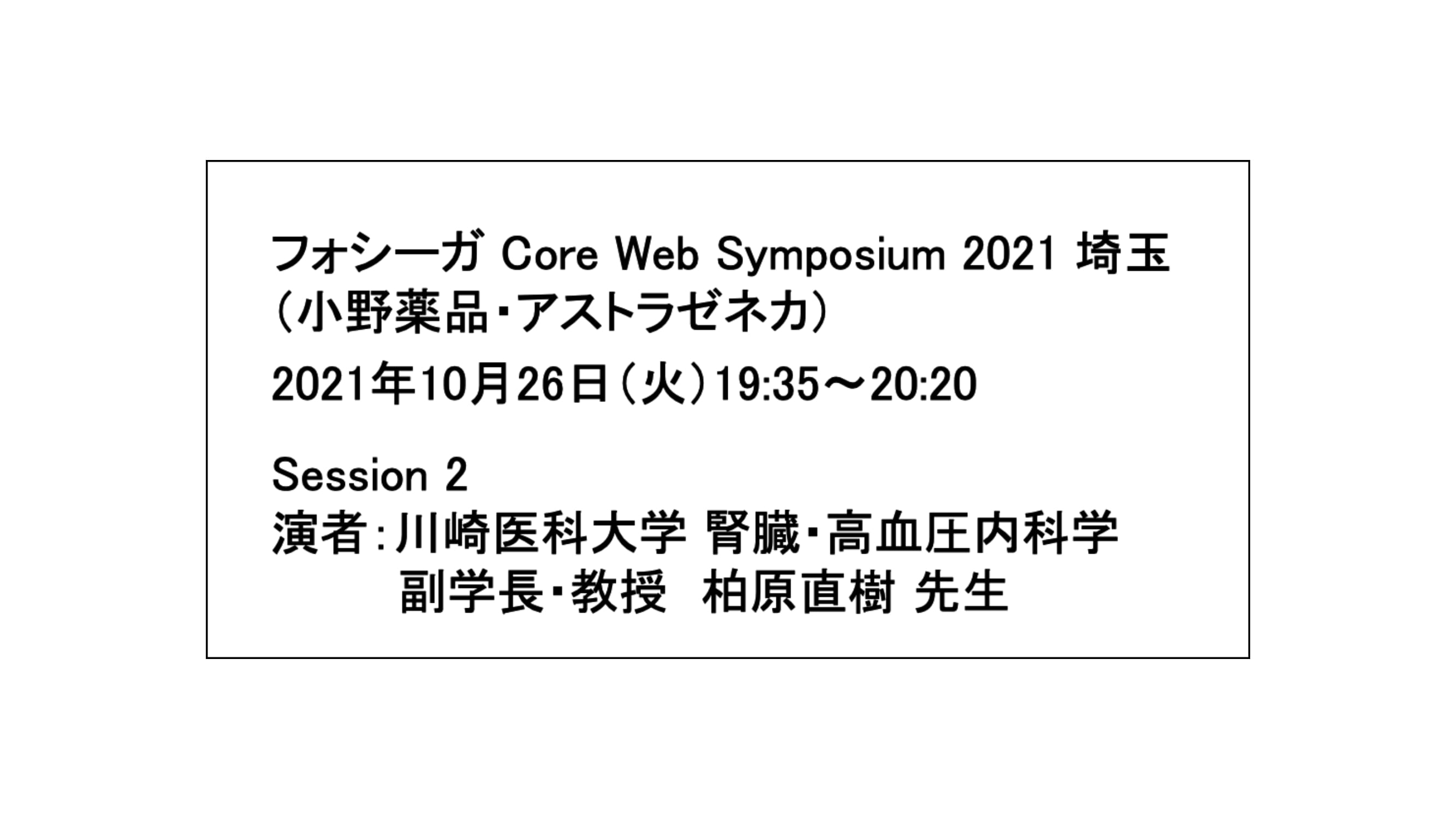 フォシーガ Core Web Symposium 2021 埼玉
（小野薬品・アストラゼネカ）

2021年10月26日（火）19:35～20:20

Session 2
演者：川崎医科大学 腎臓・高血圧内科学
副学長・教授 柏原直樹 先生